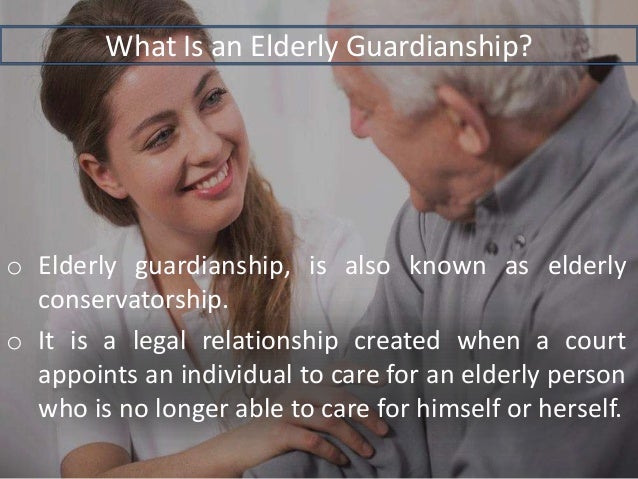 What Is an Elderly Guardianship?

o Elderly guardianship, is also known as elderly conservatorship.

o It is a legal relationship created when a court appoints an individual to care for an elderly person who is no longer able to care for himself or herself.